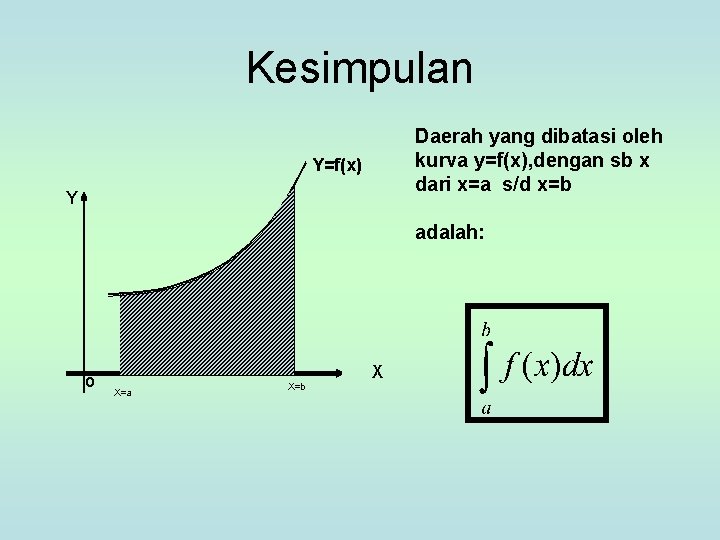 Kesimpulan

Y=f(x)

Y

0

X=a

X=b

X

Daerah yang dibatasi oleh kurva y=f(x),dengan sb x dari x=a s/d x=b

adalah:

$\int_{a}^{b} f(x)dx$